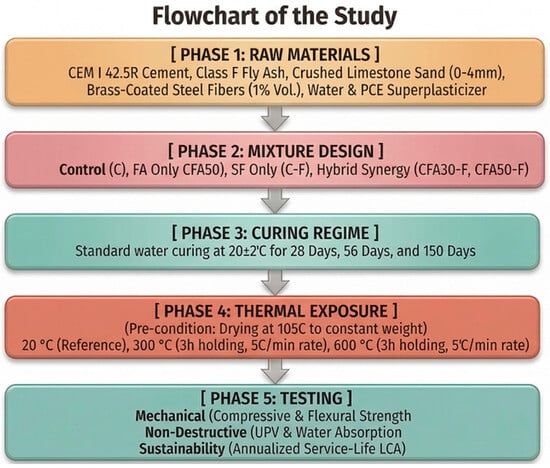 Flowchart of the Study

[ PHASE 1: RAW MATERIALS ]
CEM I 42.5R Cement, Class F Fly Ash, Crushed Limestone Sand (0-4mm), Brass-Coated Steel Fibers (1% Vol.), Water & PCE Superplasticizer

[ PHASE 2: MIXTURE DESIGN ]
Control (C), FA Only CFA50), SF Only (C-F), Hybrid Synergy (CFA30-F, CFA50-F)

[ PHASE 3: CURING REGIME ]
Standard water curing at 20±2'C for 28 Days, 56 Days, and 150 Days

[ PHASE 4: THERMAL EXPOSURE ]
(Pre-condition: Drying at 105C to constant weight)
20 °C (Reference), 300 °C (3h holding, 5C/min rate), 600 °C (3h holding, 5'C/min rate)

[ PHASE 5: TESTING ]
Mechanical (Compressive & Flexural Strength
Non-Destructive (UPV & Water Absorption
Sustainability (Annualized Service-Life LCA)